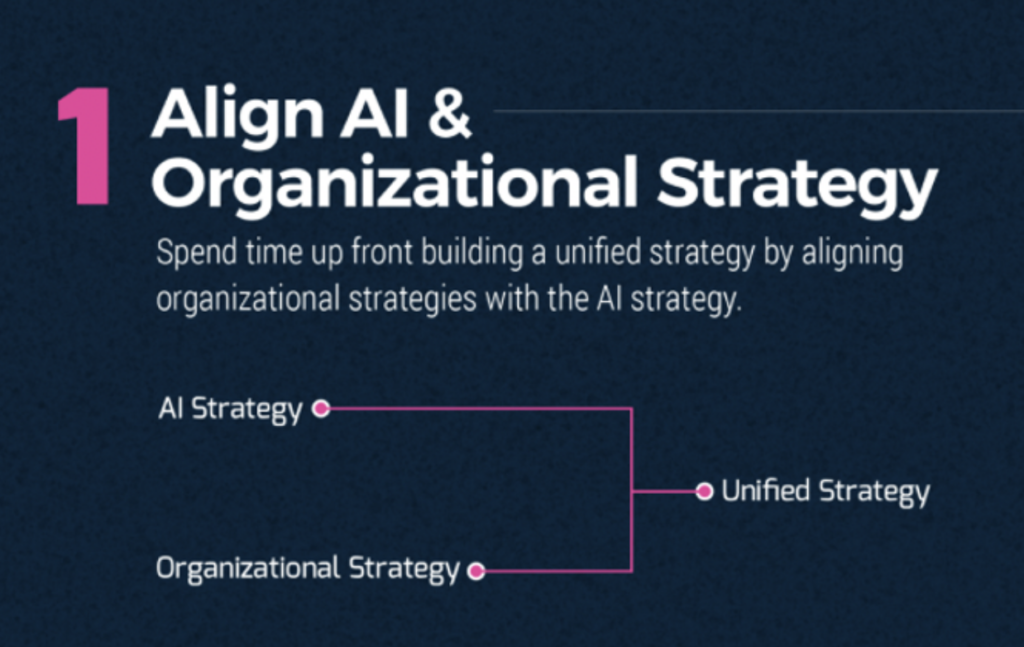 1 Align AI & Organizational Strategy

Spend time up front building a unified strategy by aligning organizational strategies with the AI strategy.

AI Strategy

Organizational Strategy

Unified Strategy